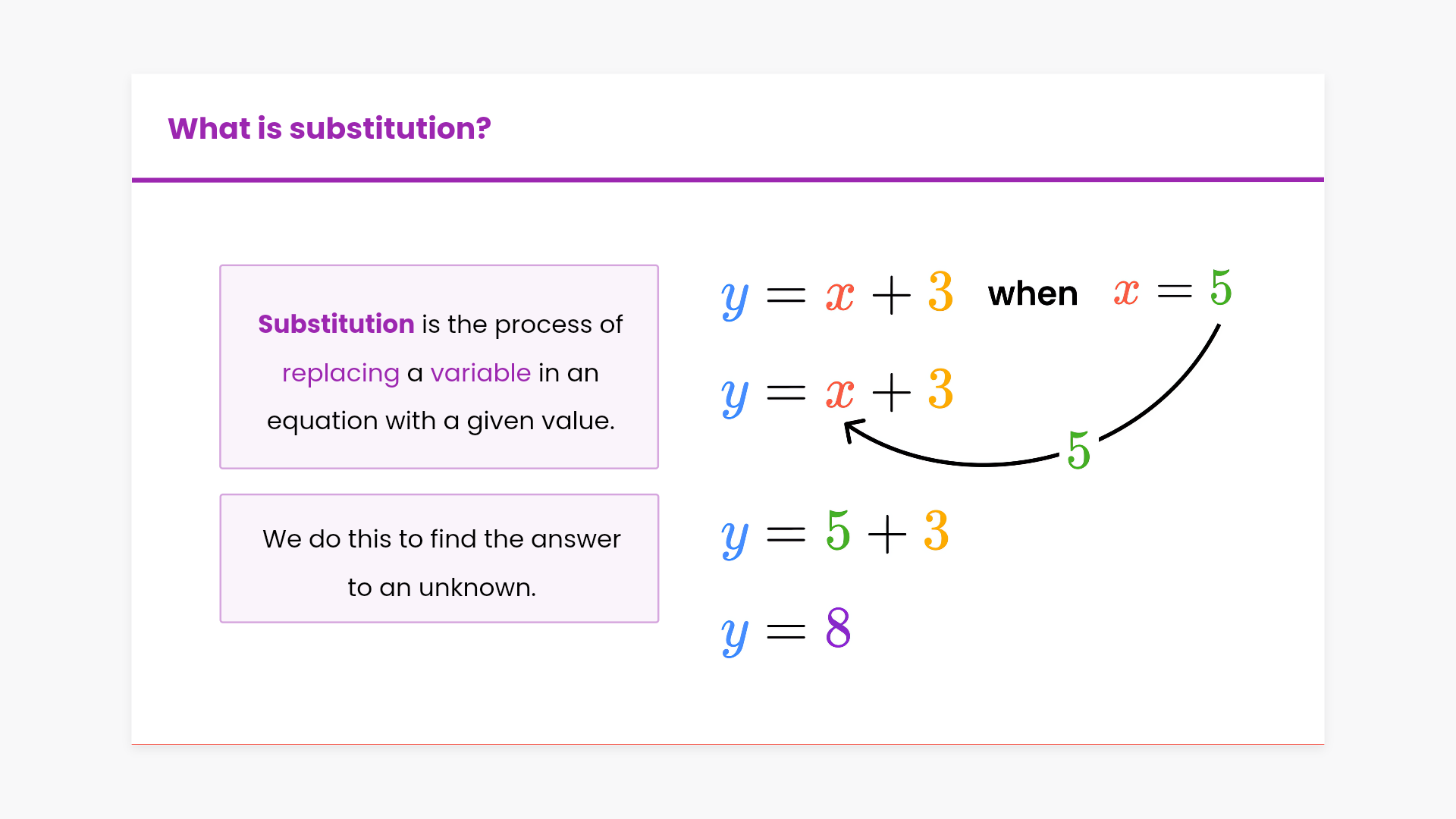 What is substitution?

Substitution is the process of replacing a variable in an equation with a given value.

We do this to find the answer to an unknown.

$y = x + 3$ when $x = 5$

$y = x + 3$

$5$

$y = 5 + 3$

$y = 8$